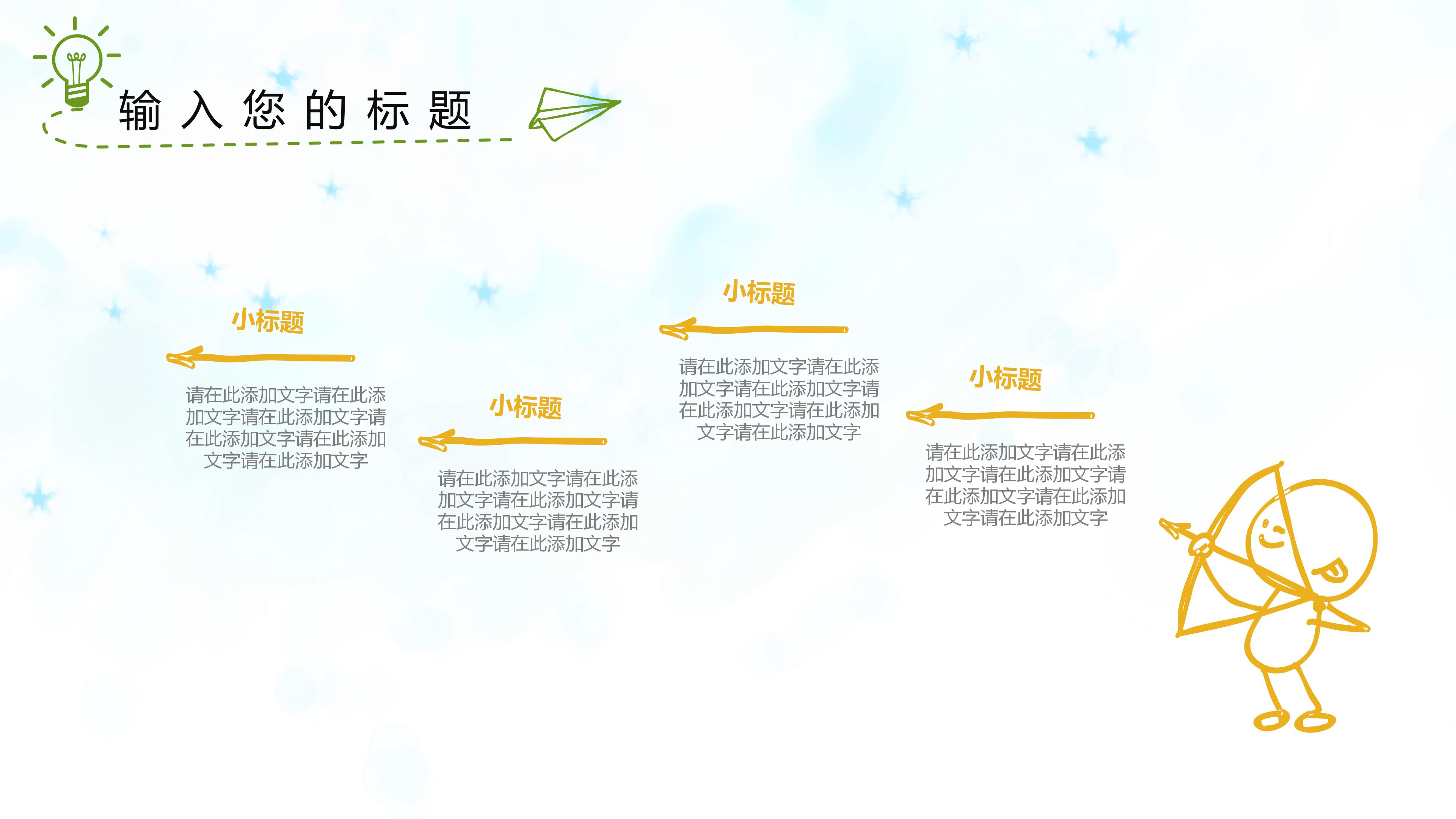 输入您的标题

小标题

请在此添加文字请在此添加文字请在此添加文字请在此添加文字请在此添加文字请在此添加文字

小标题

请在此添加文字请在此添加文字请在此添加文字请在此添加文字请在此添加文字请在此添加文字

小标题

请在此添加文字请在此添加文字请在此添加文字请在此添加文字请在此添加文字请在此添加文字

小标题

请在此添加文字请在此添加文字请在此添加文字请在此添加文字请在此添加文字请在此添加文字